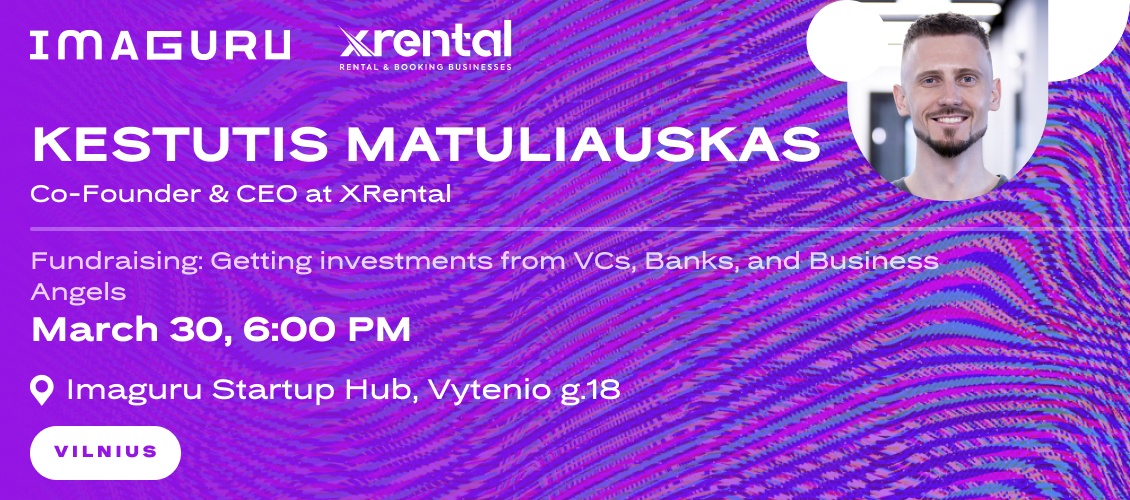 IMAGURU xrental
RENTAL & BOOKING BUSINESSES

KESTUTIS MATULIAUSKAS
Co-Founder & CEO at XRental

Fundraising: Getting investments from VCs, Banks, and Business Angels
March 30, 6:00 PM

Imaguru Startup Hub, Vytenio g.18

VILNIUS